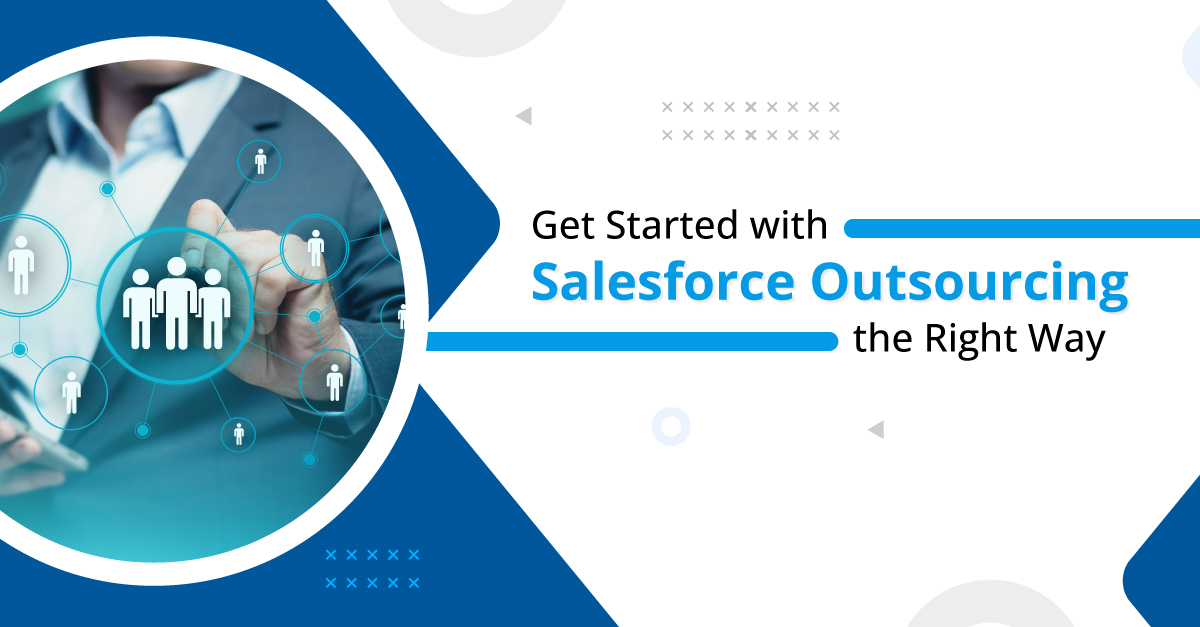 Get Started with
Salesforce Outsourcing
the Right Way